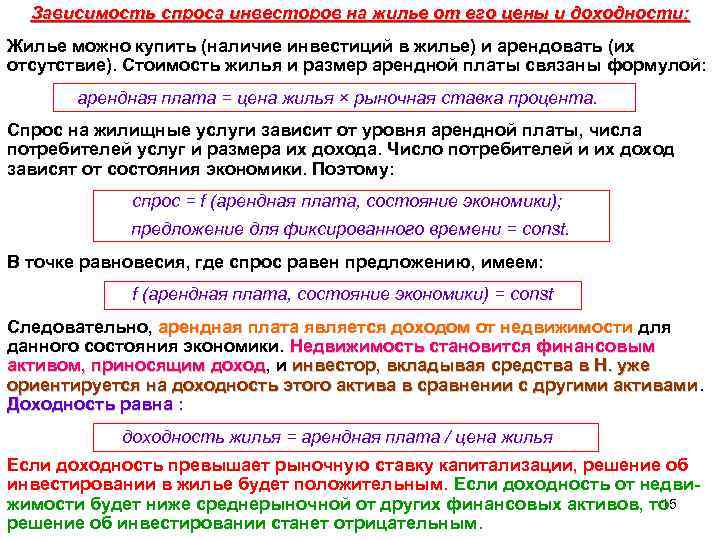 Зависимость спроса инвесторов на жилье от его цены и доходности:

Жилье можно купить (наличие инвестиций в жилье) и арендовать (их отсутствие). Стоимость жилья и размер арендной платы связаны формулой:

арендная плата = цена жилья × рыночная ставка процента.

Спрос на жилищные услуги зависит от уровня арендной платы, числа потребителей услуг и размера их дохода. Число потребителей и их доход зависят от состояния экономики. Поэтому:

спрос = f (арендная плата, состояние экономики);

предложение для фиксированного времени = const.

В точке равновесия, где спрос равен предложению, имеем:

f (арендная плата, состояние экономики) = const

Следовательно, арендная плата является доходом от недвижимости для данного состояния экономики. Недвижимость становится финансовым активом, приносящим доход, и инвестор, вкладывая средства в Н. уже ориентируется на доходность этого актива в сравнении с другими активами. Доходность равна :

доходность жилья = арендная плата / цена жилья

Если доходность превышает рыночную ставку капитализации, решение об инвестировании в жилье будет положительным. Если доходность от недвижимости будет ниже среднерыночной от других финансовых активов, то решение об инвестировании станет отрицательным.

15